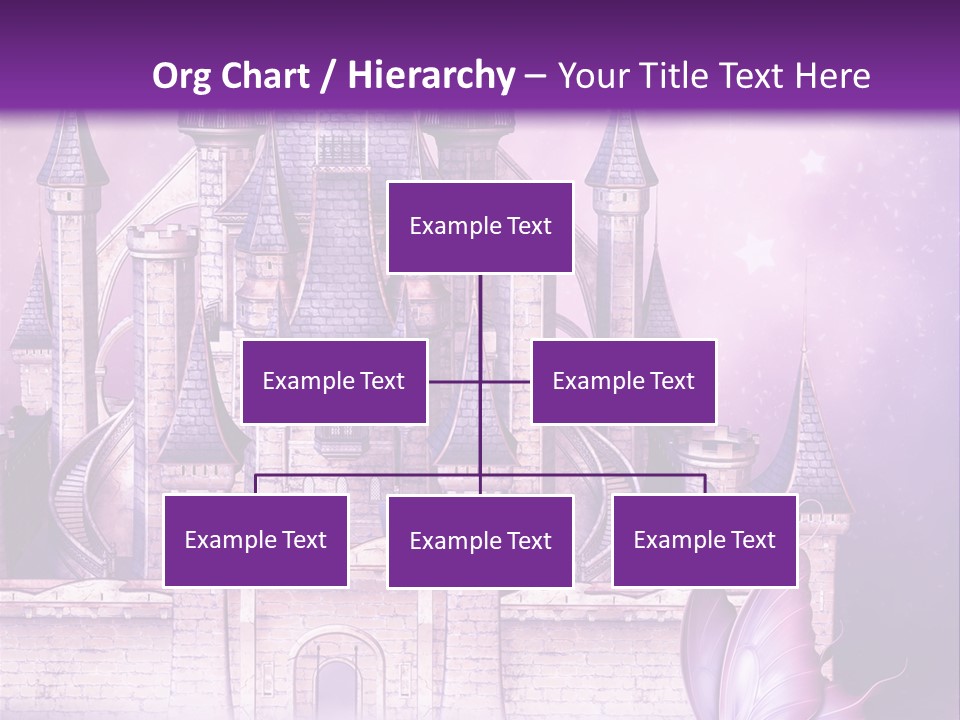 Org Chart / Hierarchy – Your Title Text Here

Example Text

Example Text

Example Text

Example Text

Example Text

Example Text